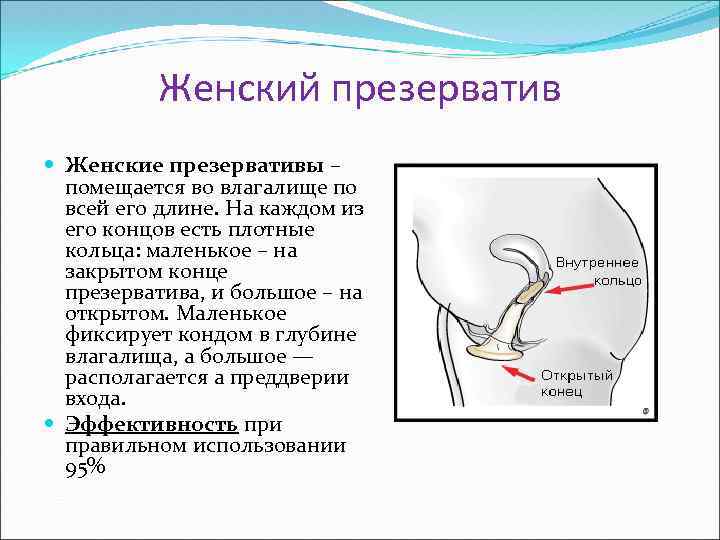 Женский презерватив

Женские презервативы – помещается во влагалище по всей его длине. На каждом из его концов есть плотные кольца: маленькое – на закрытом конце презерватива, и большое – на открытом. Маленькое фиксирует кондом в глубине влагалища, а большое — располагается а преддверии входа.

Эффективность при правильном использовании 95%

Внутреннее кольцо

Открытый конец